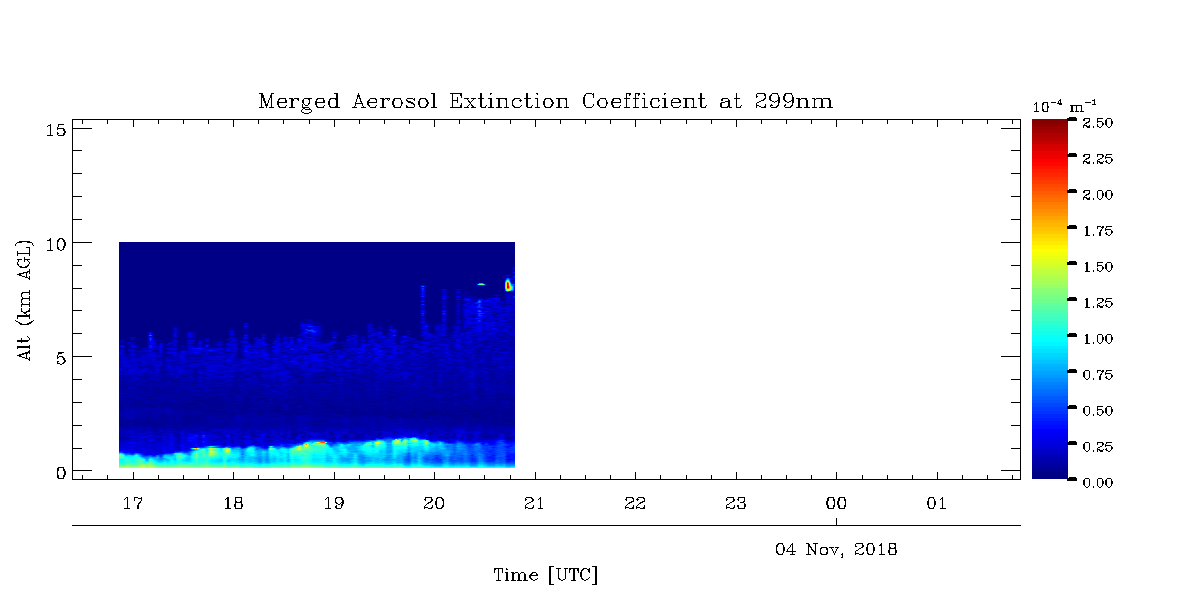 Merged Aerosol Extinction Coefficient at 299nm

$10^{-4}$ $m^{-1}$

2.50
2.25
2.00
1.75
1.50
1.25
1.00
0.75
0.50
0.25
0.00

Alt (km AGL)

15
10
5
0

17
18
19
20
21
22
23
00
01

04 Nov, 2018

Time [UTC]